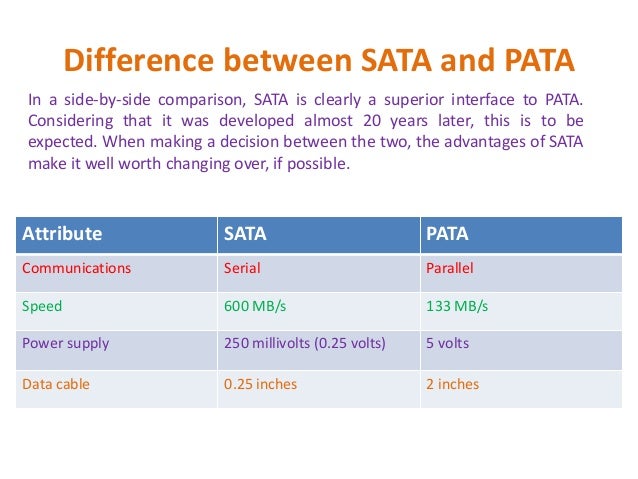 Difference between SATA and PATA

In a side-by-side comparison, SATA is clearly a superior interface to PATA. Considering that it was developed almost 20 years later, this is to be expected. When making a decision between the two, the advantages of SATA make it well worth changing over, if possible.

| Attribute | SATA | PATA |
|---|---|---|
| Communications | Serial | Parallel |
| Speed | 600 MB/s | 133 MB/s |
| Power supply | 250 millivolts (0.25 volts) | 5 volts |
| Data cable | 0.25 inches | 2 inches |